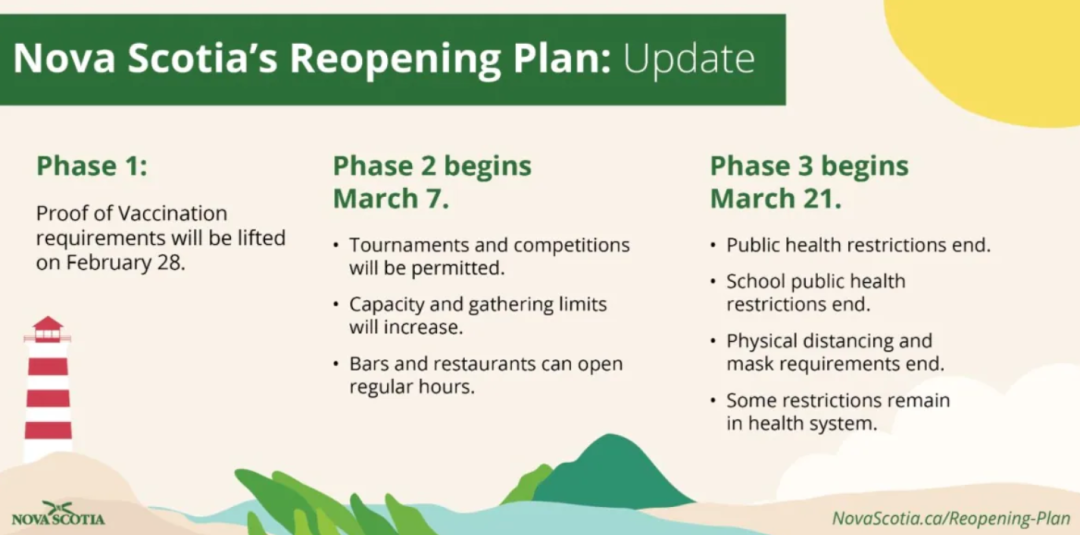 Nova Scotia's Reopening Plan: Update

Phase 1:

Proof of Vaccination requirements will be lifted on February 28.

Phase 2 begins March 7.

• Tournaments and competitions will be permitted.

• Capacity and gathering limits will increase.

• Bars and restaurants can open regular hours.

Phase 3 begins March 21.

• Public health restrictions end.

• School public health restrictions end.

• Physical distancing and mask requirements end.

• Some restrictions remain in health system.

NOVA SCOTIA

NovaScotia.ca/Reopening-Plan